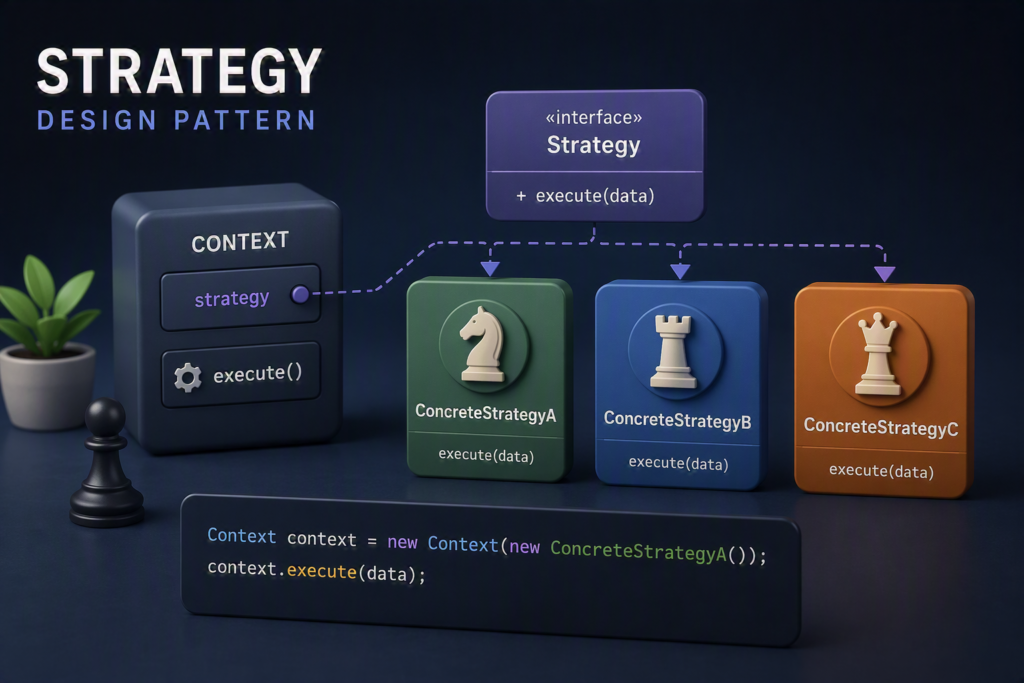 STRATEGY
DESIGN PATTERN

«interface»
Strategy
+ execute(data)

CONTEXT
strategy
execute()

ConcreteStrategyA
execute(data)

ConcreteStrategyB
execute(data)

ConcreteStrategyC
execute(data)

Context context = new Context(new ConcreteStrategyA());
context.execute(data);